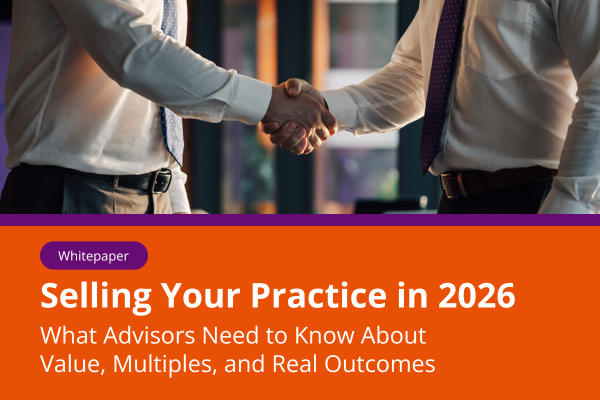 Whitepaper

Selling Your Practice in 2026

What Advisors Need to Know About Value, Multiples, and Real Outcomes